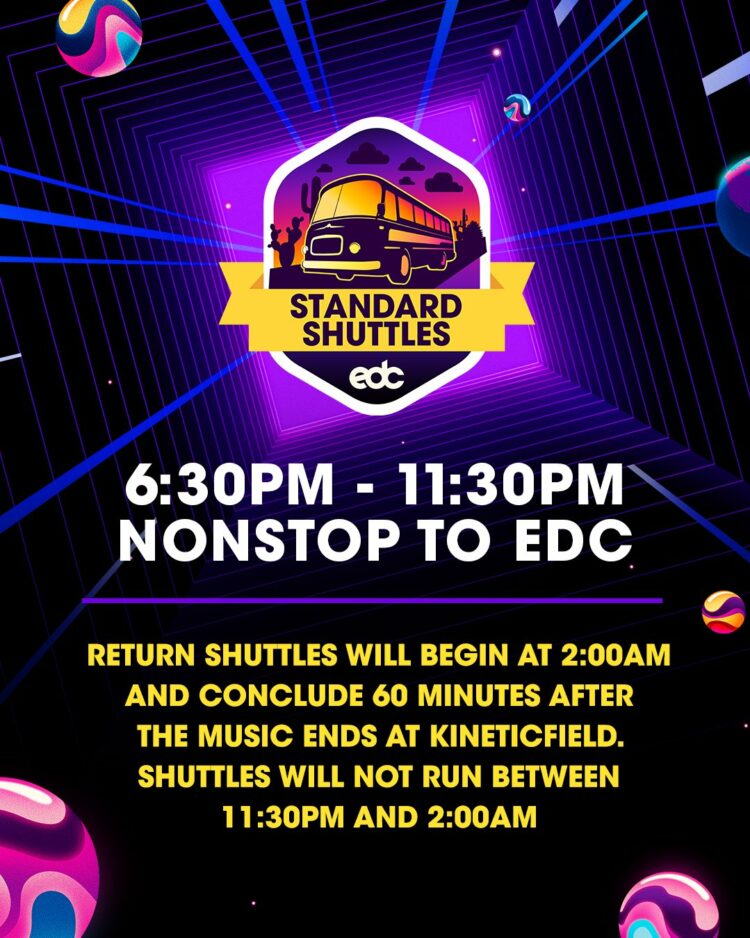 STANDARD SHUTTLES
edc

6:30PM - 11:30PM
NONSTOP TO EDC

RETURN SHUTTLES WILL BEGIN AT 2:00AM AND CONCLUDE 60 MINUTES AFTER THE MUSIC ENDS AT KINETICFIELD. SHUTTLES WILL NOT RUN BETWEEN 11:30PM AND 2:00AM